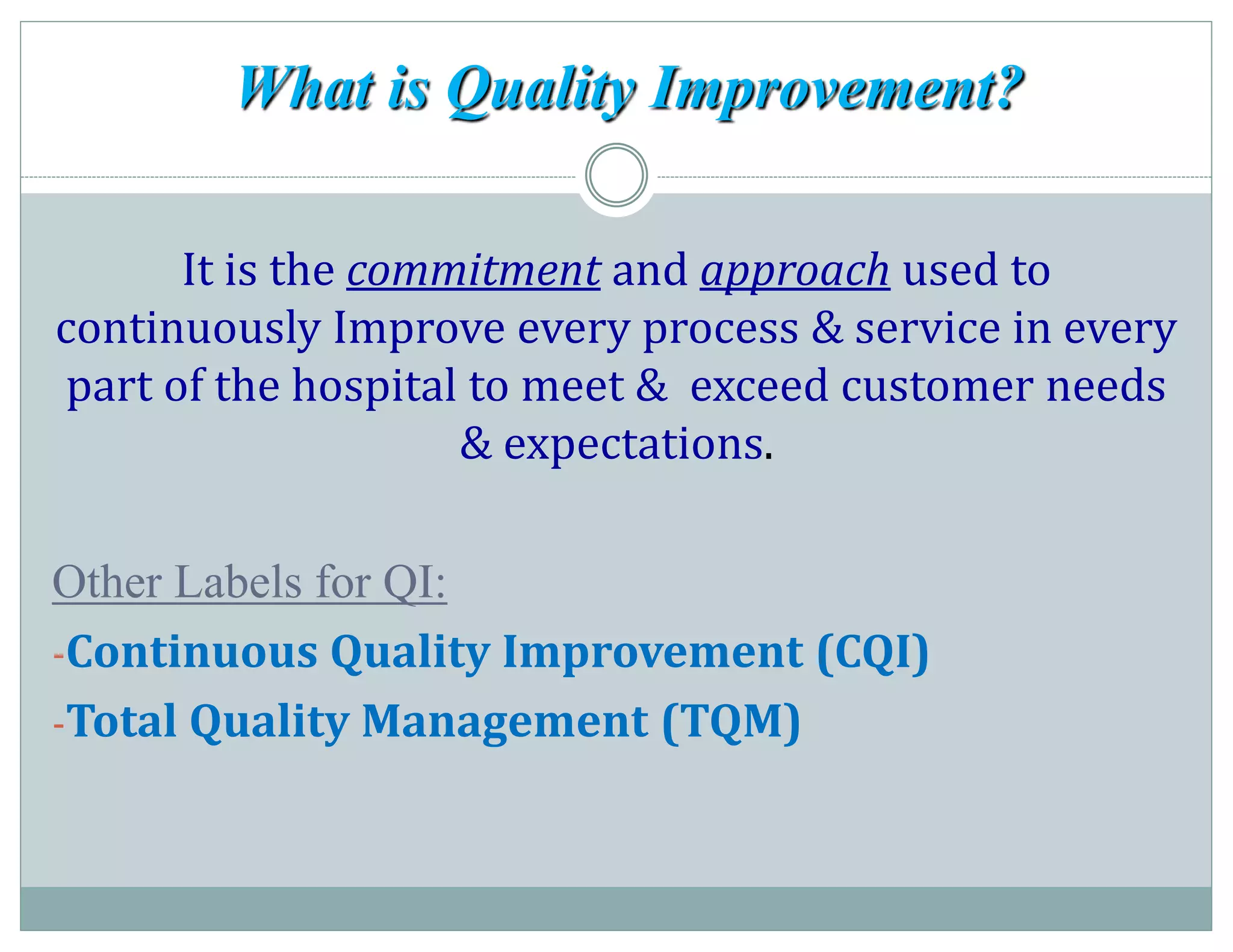 What is Quality Improvement?

It is the commitment and approach used to continuously Improve every process & service in every part of the hospital to meet & exceed customer needs & expectations.

Other Labels for QI:

-Continuous Quality Improvement (CQI)

-Total Quality Management (TQM)